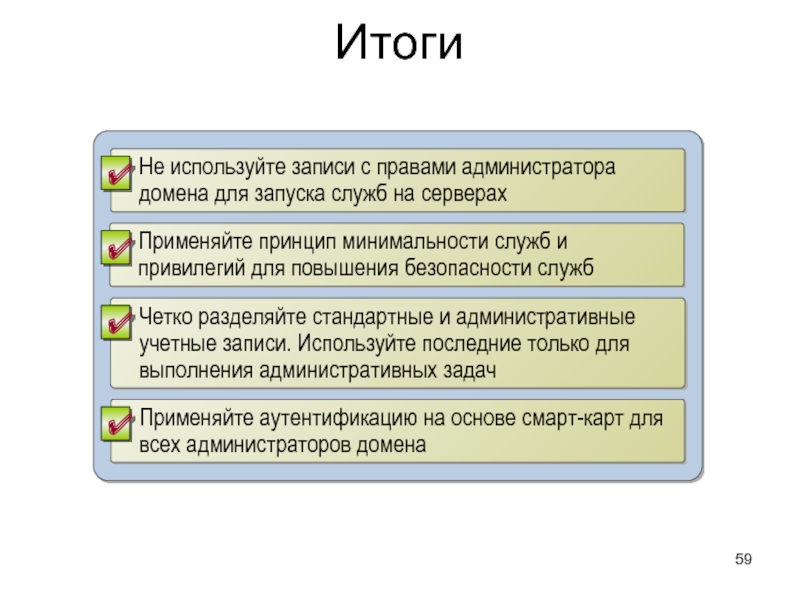 Итоги

Не используйте записи с правами администратора домена для запуска служб на серверах

Применяйте принцип минимальности служб и привилегий для повышения безопасности служб

Четко разделяйте стандартные и административные учетные записи. Используйте последние только для выполнения административных задач

Применяйте аутентификацию на основе смарт-карт для всех администраторов домена

59